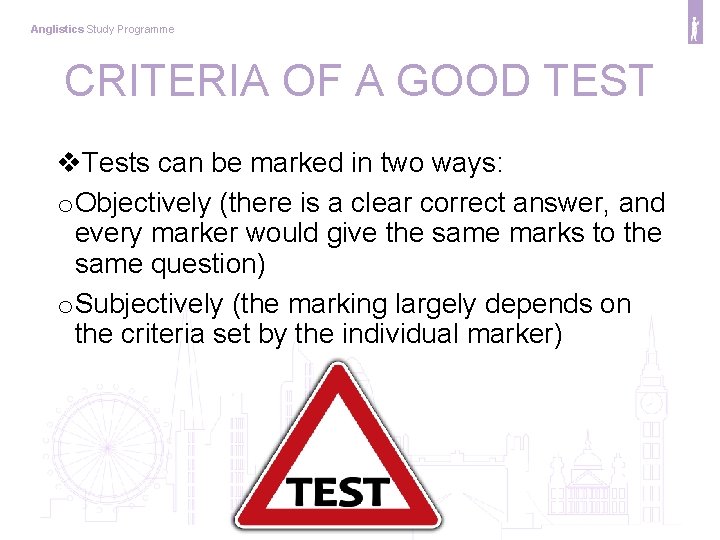 Anglistics Study Programme

CRITERIA OF A GOOD TEST

❖Tests can be marked in two ways:

o Objectively (there is a clear correct answer, and every marker would give the same marks to the same question)

o Subjectively (the marking largely depends on the criteria set by the individual marker)

TEST